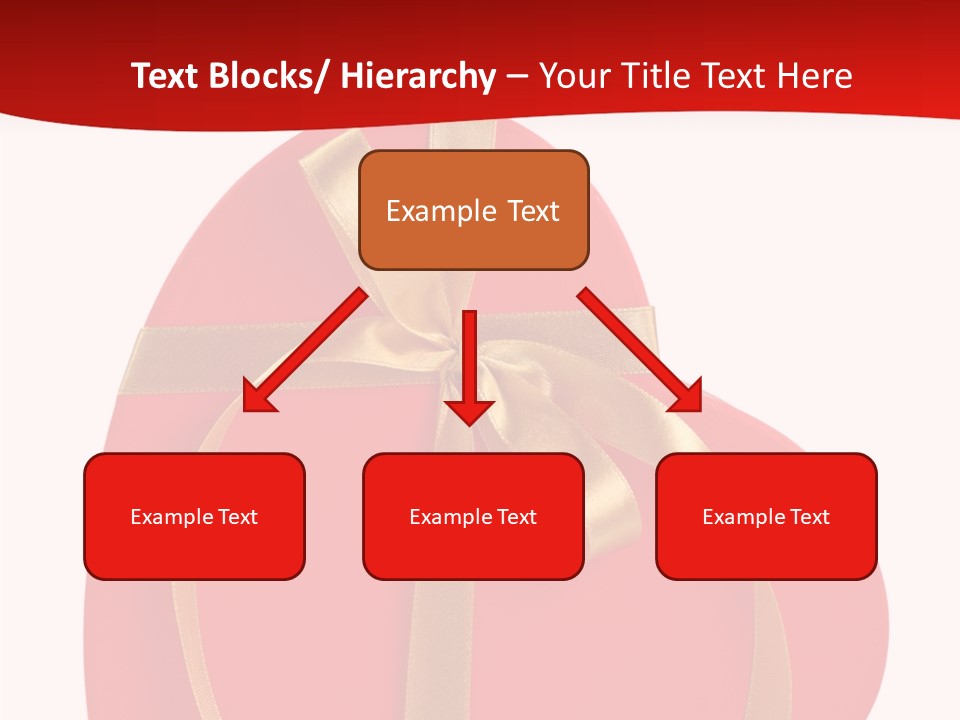 Text Blocks/ Hierarchy – Your Title Text Here

Example Text

Example Text

Example Text

Example Text